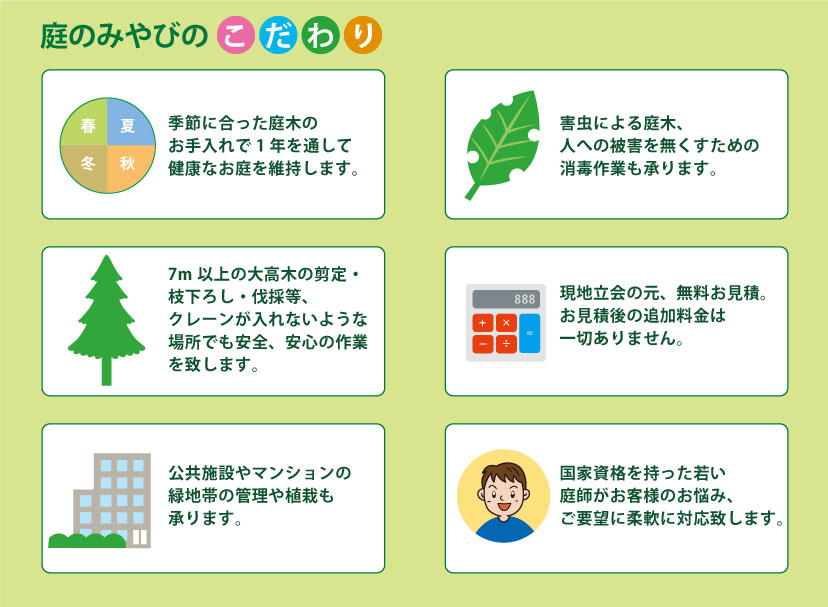 庭のみやびの こだわり

春 夏 冬 秋

季節に合った庭木のお手入れで１年を通して健康なお庭を維持します。

害虫による庭木、人への被害を無くすための消毒作業も承ります。

7m 以上の大高木の剪定・枝下ろし・伐採等、クレーンが入れないような場所でも安全、安心の作業を致します。

888
+ × − ÷ =

現地立会の元、無料お見積。お見積後の追加料金は一切ありません。

公共施設やマンションの緑地帯の管理や植栽も承ります。

国家資格を持った若い庭師がお客様のお悩み、ご要望に柔軟に対応致します。